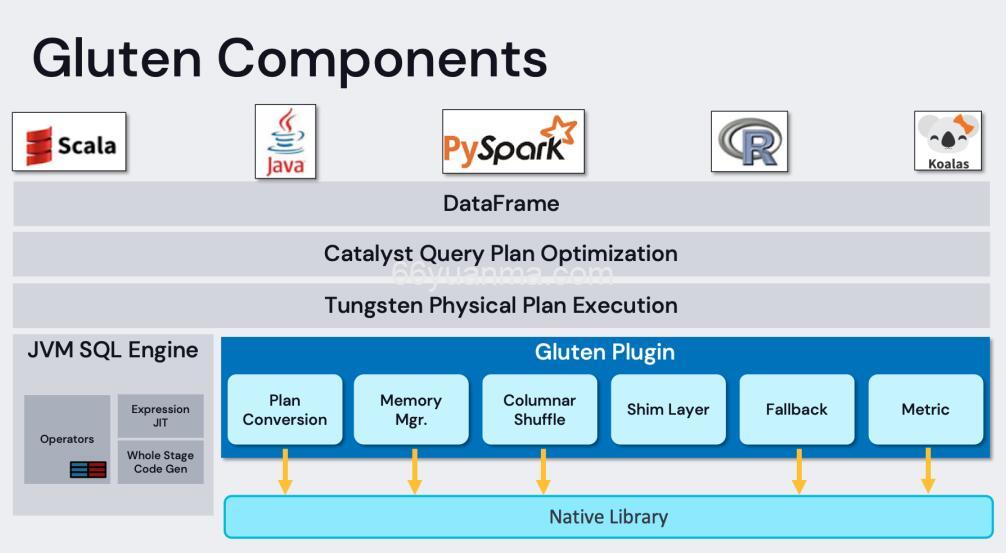 Gluten Components

Scala

Java

PySpark

R

Koalas

DataFrame

Catalyst Query Plan Optimization

66yuanma.com

Tungsten Physical Plan Execution

JVM SQL Engine

Operators

Expression JIT

Whole Stage Code Gen

Gluten Plugin

Plan Conversion

Memory Mgr.

Columnar Shuffle

Shim Layer

Fallback

Metric

Native Library